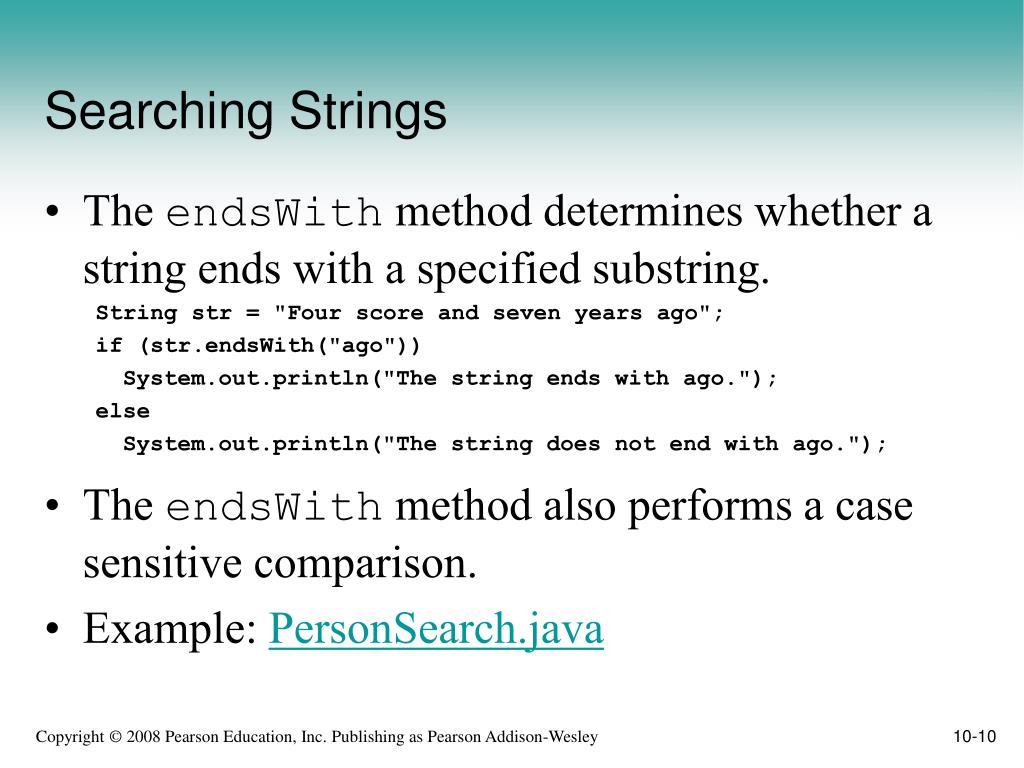 Searching Strings

• The endsWith method determines whether a string ends with a specified substring.

String str = "Four score and seven years ago";
if (str.endsWith("ago"))
  System.out.println("The string ends with ago.");
else
  System.out.println("The string does not end with ago.");

• The endsWith method also performs a case sensitive comparison.

• Example: PersonSearch.java

Copyright © 2008 Pearson Education, Inc. Publishing as Pearson Addison-Wesley

10-10